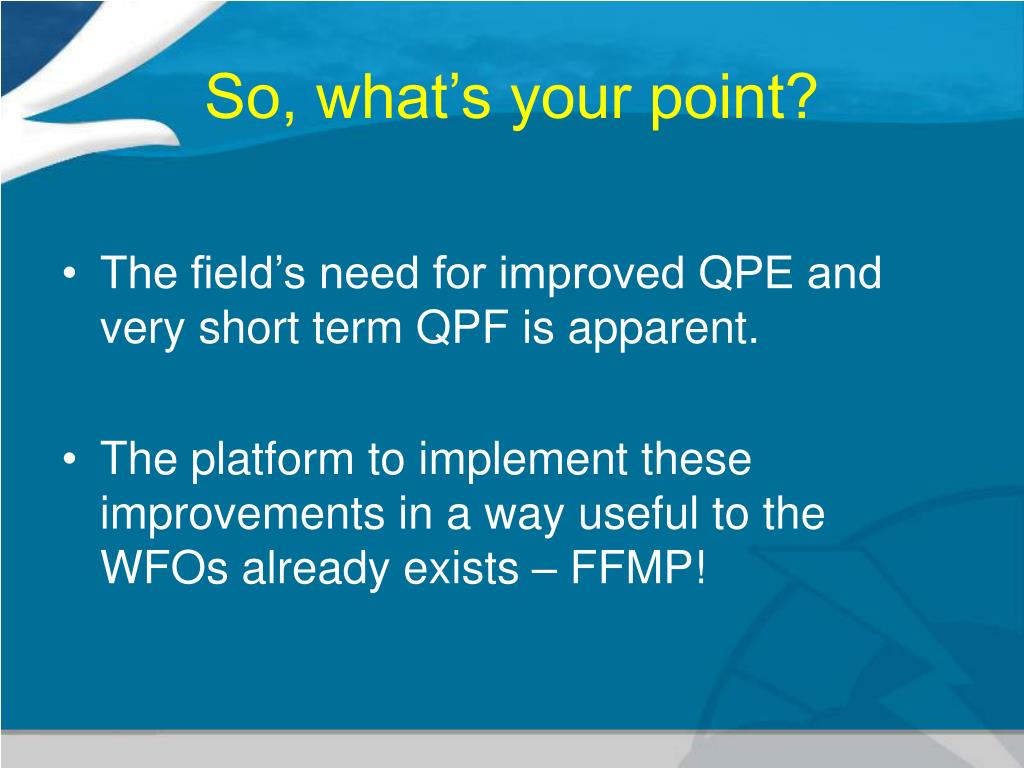 So, what’s your point?

• The field’s need for improved QPE and very short term QPF is apparent.

• The platform to implement these improvements in a way useful to the WFOs already exists – FFMP!